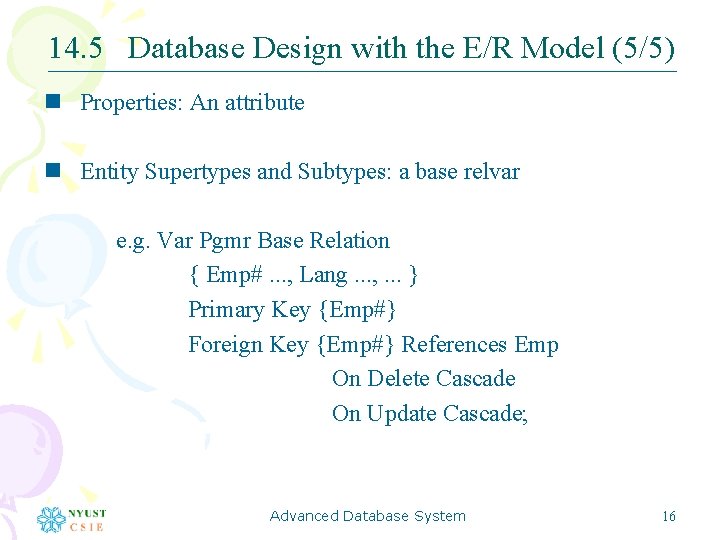 14.5 Database Design with the E/R Model (5/5)

Properties: An attribute

Entity Supertypes and Subtypes: a base relvar

e.g. Var Pgmr Base Relation
{ Emp# ..., Lang ..., ... }
Primary Key {Emp#}
Foreign Key {Emp#} References Emp
On Delete Cascade
On Update Cascade;

NYUST
CSIE

Advanced Database System

16